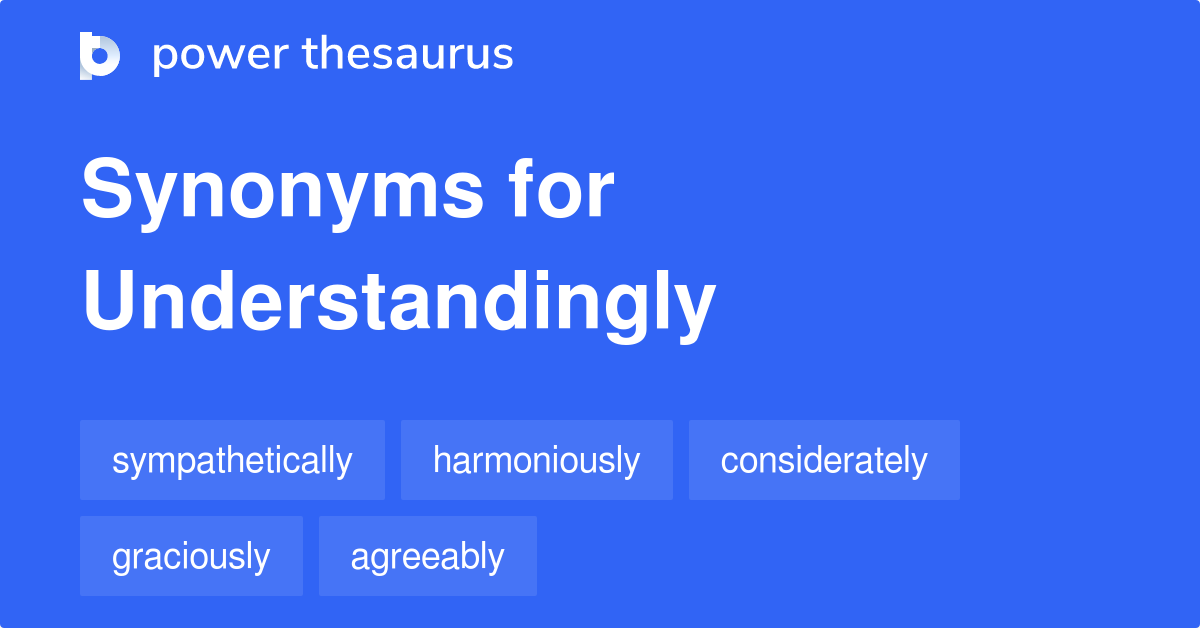 power thesaurus

Synonyms for Understandingly

sympathetically harmoniously considerately graciously agreeably